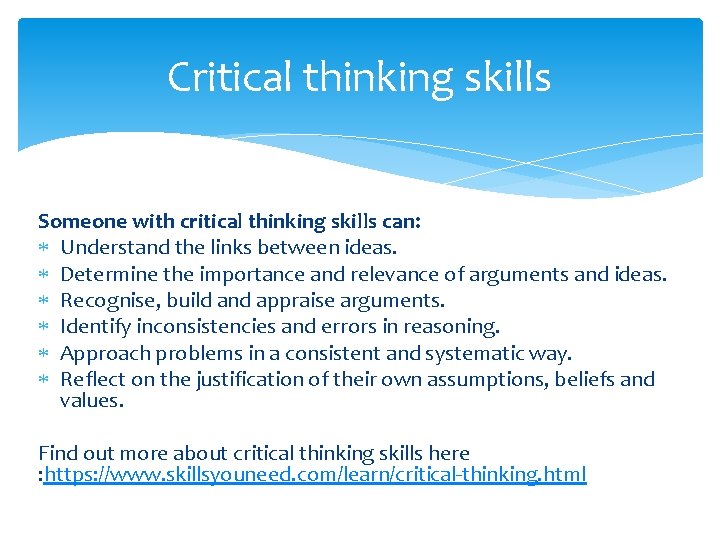 Critical thinking skills

Someone with critical thinking skills can:
* Understand the links between ideas.
* Determine the importance and relevance of arguments and ideas.
* Recognise, build and appraise arguments.
* Identify inconsistencies and errors in reasoning.
* Approach problems in a consistent and systematic way.
* Reflect on the justification of their own assumptions, beliefs and values.

Find out more about critical thinking skills here :https://www.skillsyouneed.com/learn/critical-thinking.html